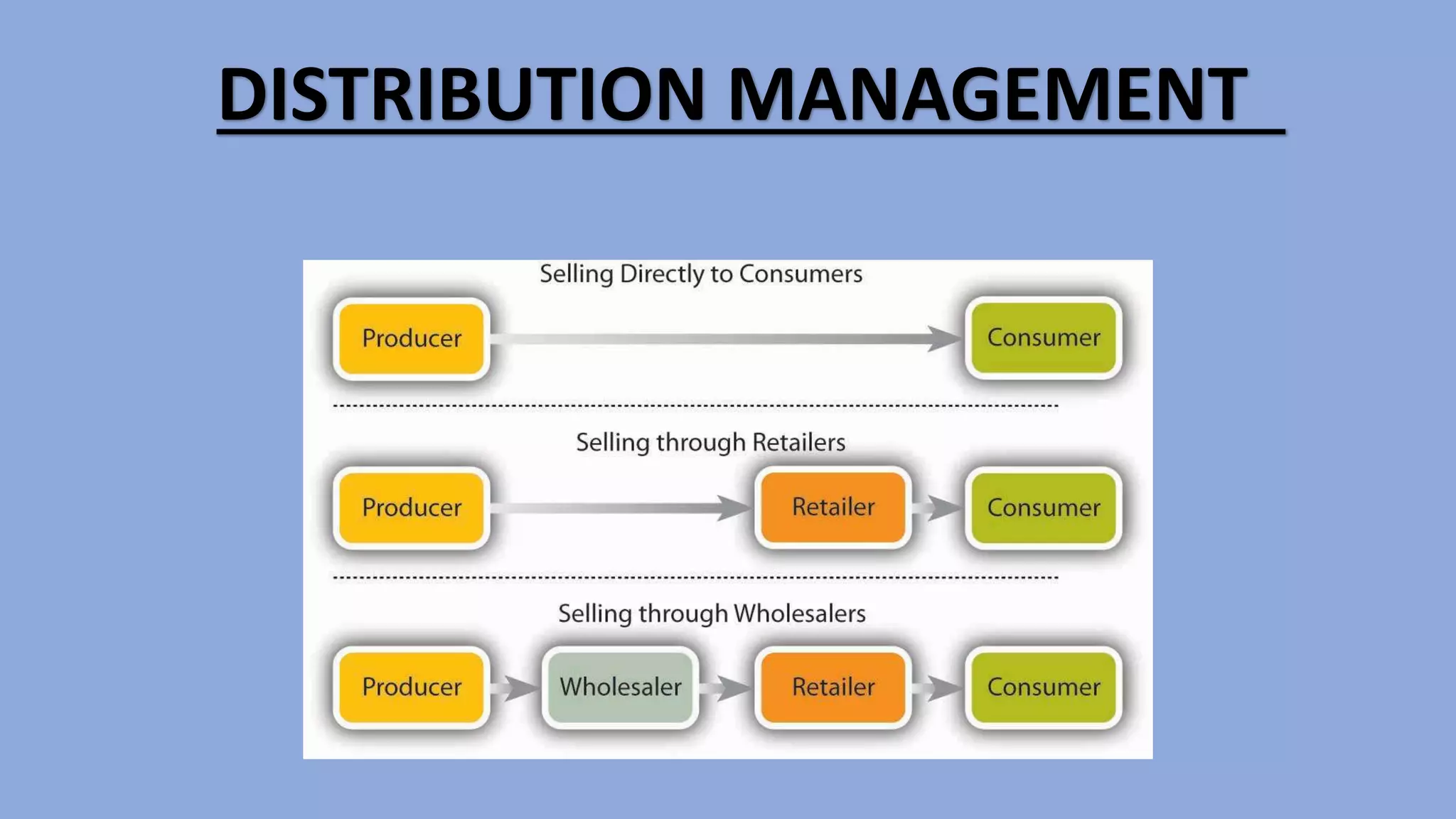 DISTRIBUTION MANAGEMENT

Selling Directly to Consumers

Producer

Consumer

Selling through Retailers

Producer

Retailer

Consumer

Selling through Wholesalers

Producer

Wholesaler

Retailer

Consumer